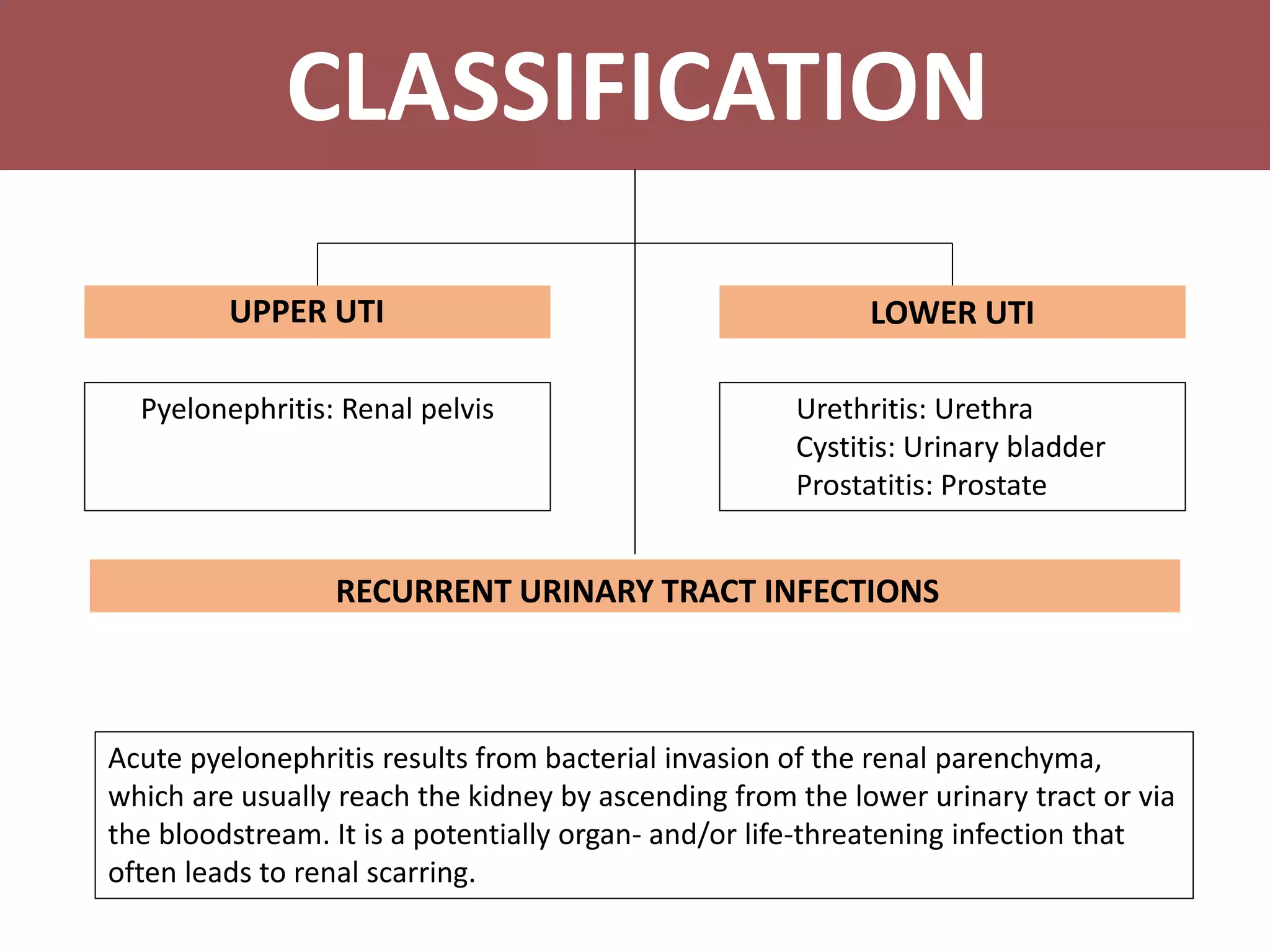 CLASSIFICATION

UPPER UTI

Pyelonephritis: Renal pelvis

LOWER UTI

Urethritis: Urethra
Cystitis: Urinary bladder
Prostatitis: Prostate

RECURRENT URINARY TRACT INFECTIONS

Acute pyelonephritis results from bacterial invasion of the renal parenchyma, which are usually reach the kidney by ascending from the lower urinary tract or via the bloodstream. It is a potentially organ- and/or life-threatening infection that often leads to renal scarring.